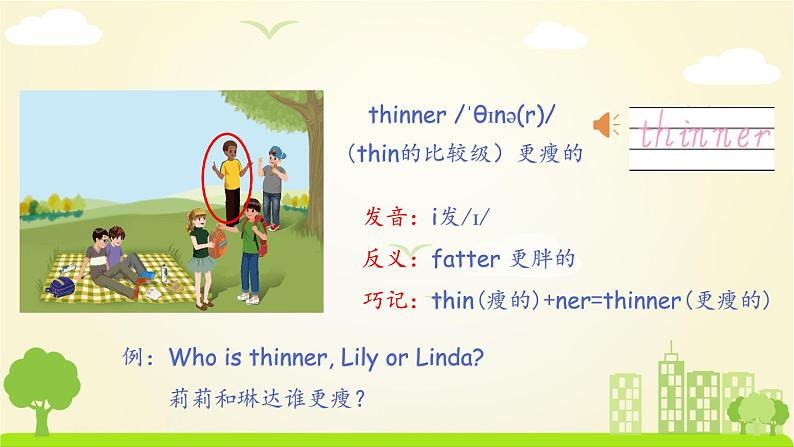 thinner /ˈθɪnə(r)/

（thin的比较级）更瘦的

thinner

发音：i发/ɪ/

反义：fatter 更胖的

巧记：thin(瘦的)+ner=thinner(更瘦的)

例：Who is thinner, Lily or Linda?

莉莉和琳达谁更瘦？